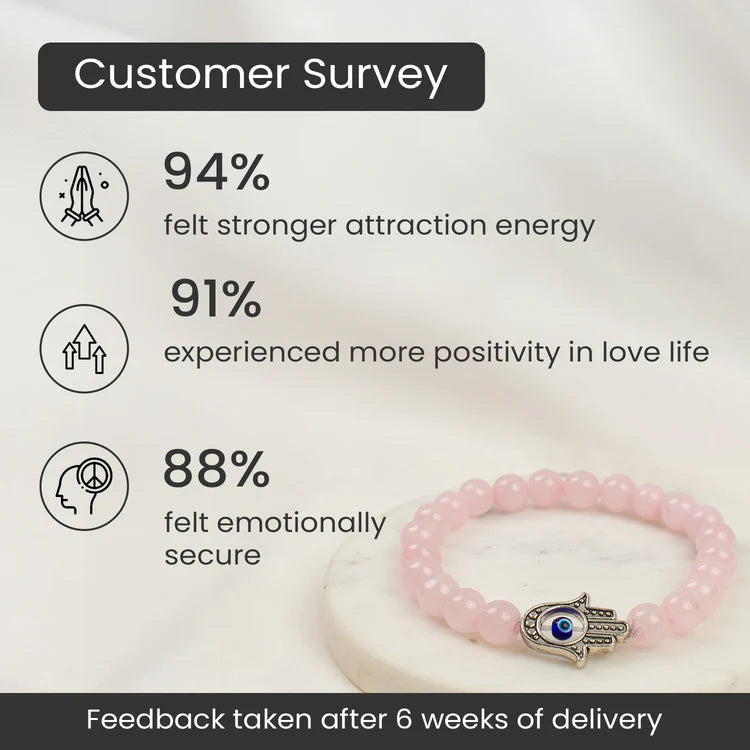 Customer Survey

94%
felt stronger attraction energy

91%
experienced more positivity in love life

88%
felt emotionally secure

Feedback taken after 6 weeks of delivery